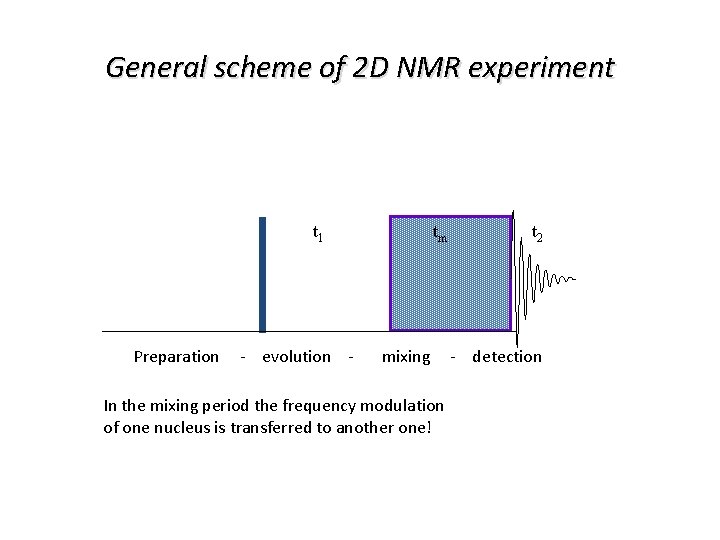 General scheme of 2D NMR experiment

$t_1$

$t_m$

$t_2$

Preparation - evolution - mixing - detection

In the mixing period the frequency modulation of one nucleus is transferred to another one!